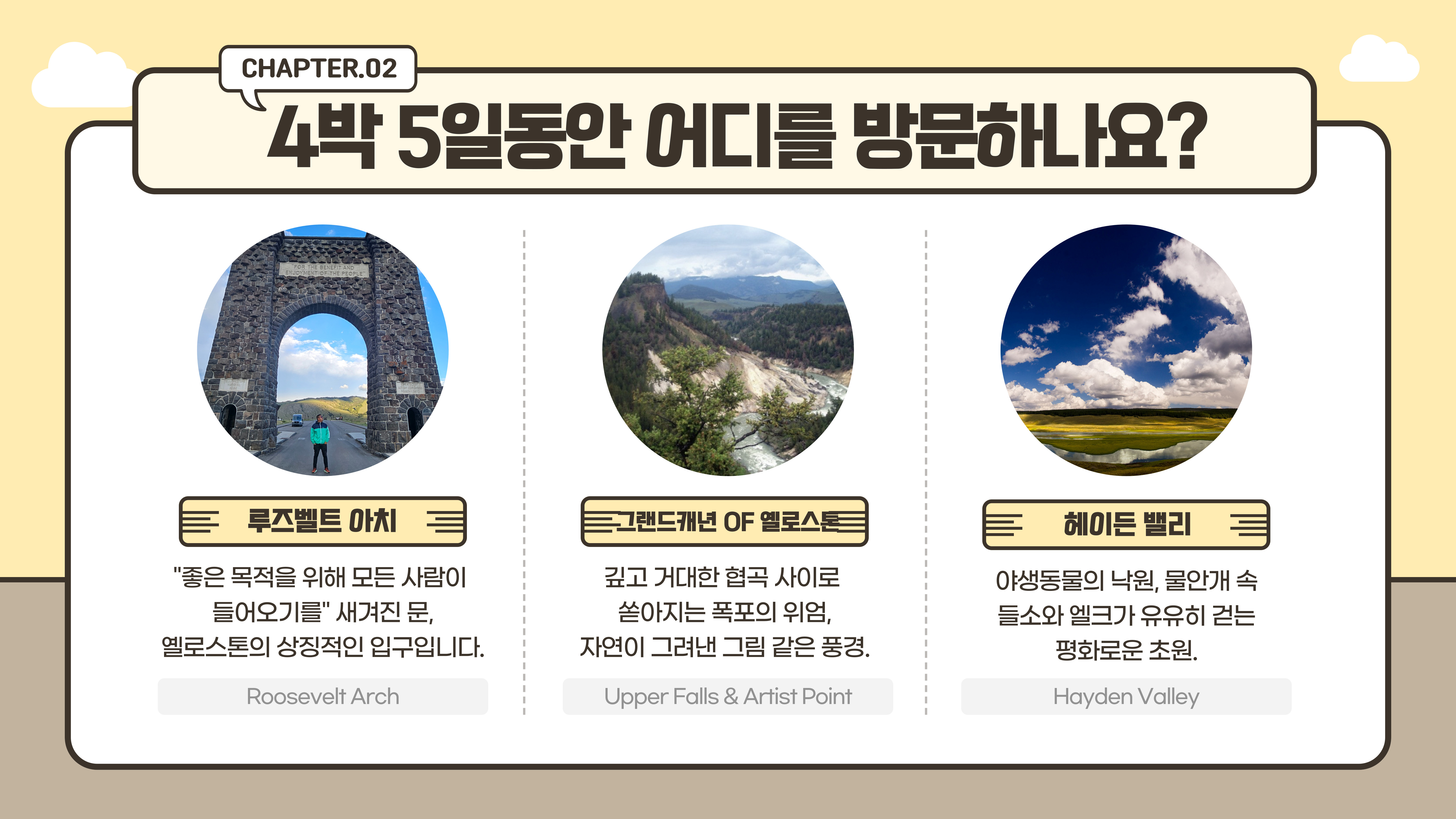 CHAPTER.02

4박 5일동안 어디를 방문하나요?

"FOR THE BENEFIT AND ENJOYMENT OF THE PEOPLE"

루즈벨트 아치

"좋은 목적을 위해 모든 사람이 들어오기를" 새겨진 문, 옐로스톤의 상징적인 입구입니다.

Roosevelt Arch

그랜드캐년 OF 옐로스톤

깊고 거대한 협곡 사이로 쏟아지는 폭포의 위엄, 자연이 그려낸 그림 같은 풍경.

Upper Falls & Artist Point

헤이든 밸리

야생동물의 낙원, 물안개 속 들소와 엘크가 유유히 걷는 평화로운 초원.

Hayden Valley